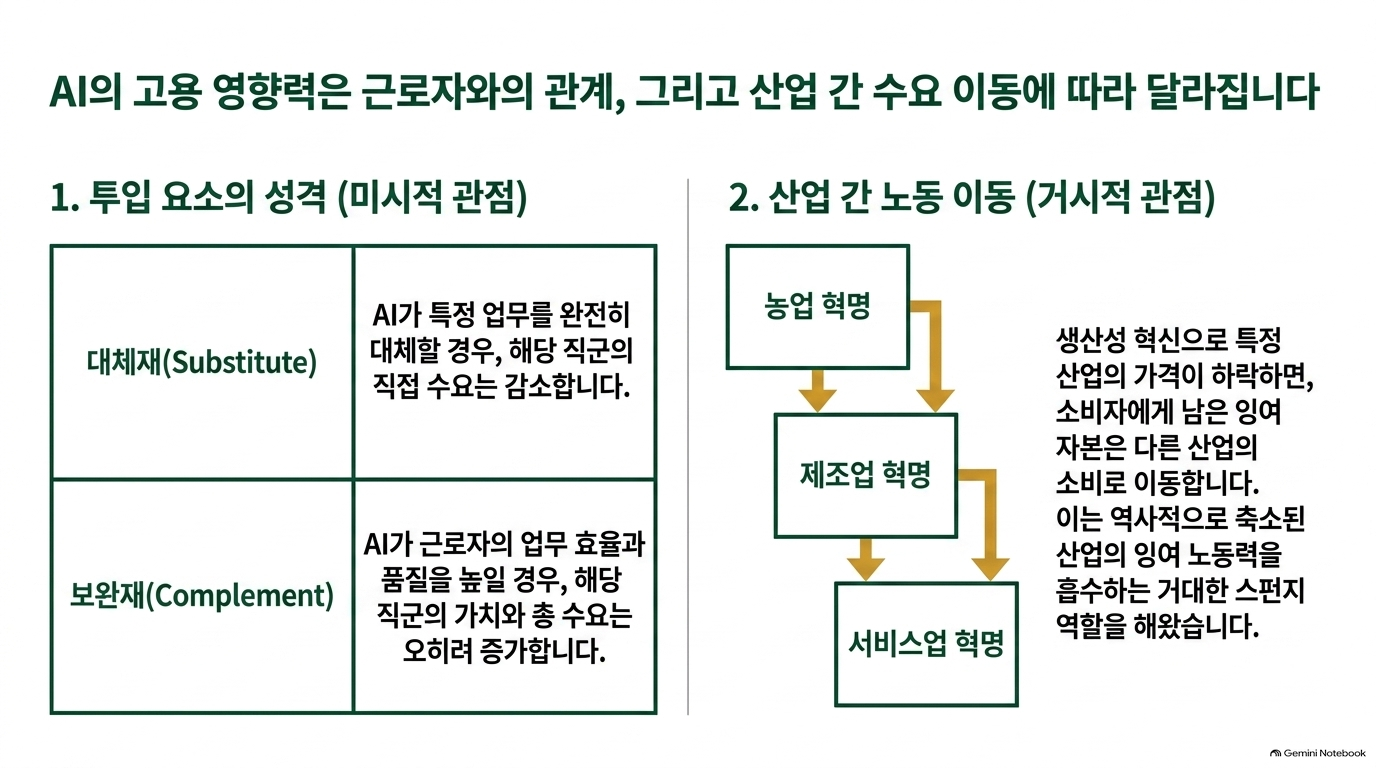 AI의 고용 영향력은 근로자와의 관계, 그리고 산업 간 수요 이동에 따라 달라집니다

1. 투입 요소의 성격 (미시적 관점)

| 대체재(Substitute) | AI가 특정 업무를 완전히 대체할 경우, 해당 직군의 직접 수요는 감소합니다. |
|---|---|
| 보완재(Complement) | AI가 근로자의 업무 효율과 품질을 높일 경우, 해당 직군의 가치와 총 수요는 오히려 증가합니다. |

2. 산업 간 노동 이동 (거시적 관점)

농업 혁명

제조업 혁명

서비스업 혁명

생산성 혁신으로 특정 산업의 가격이 하락하면, 소비자에게 남은 잉여 자본은 다른 산업의 소비로 이동합니다. 이는 역사적으로 축소된 산업의 잉여 노동력을 흡수하는 거대한 스펀지 역할을 해왔습니다.

Gemini Notebook